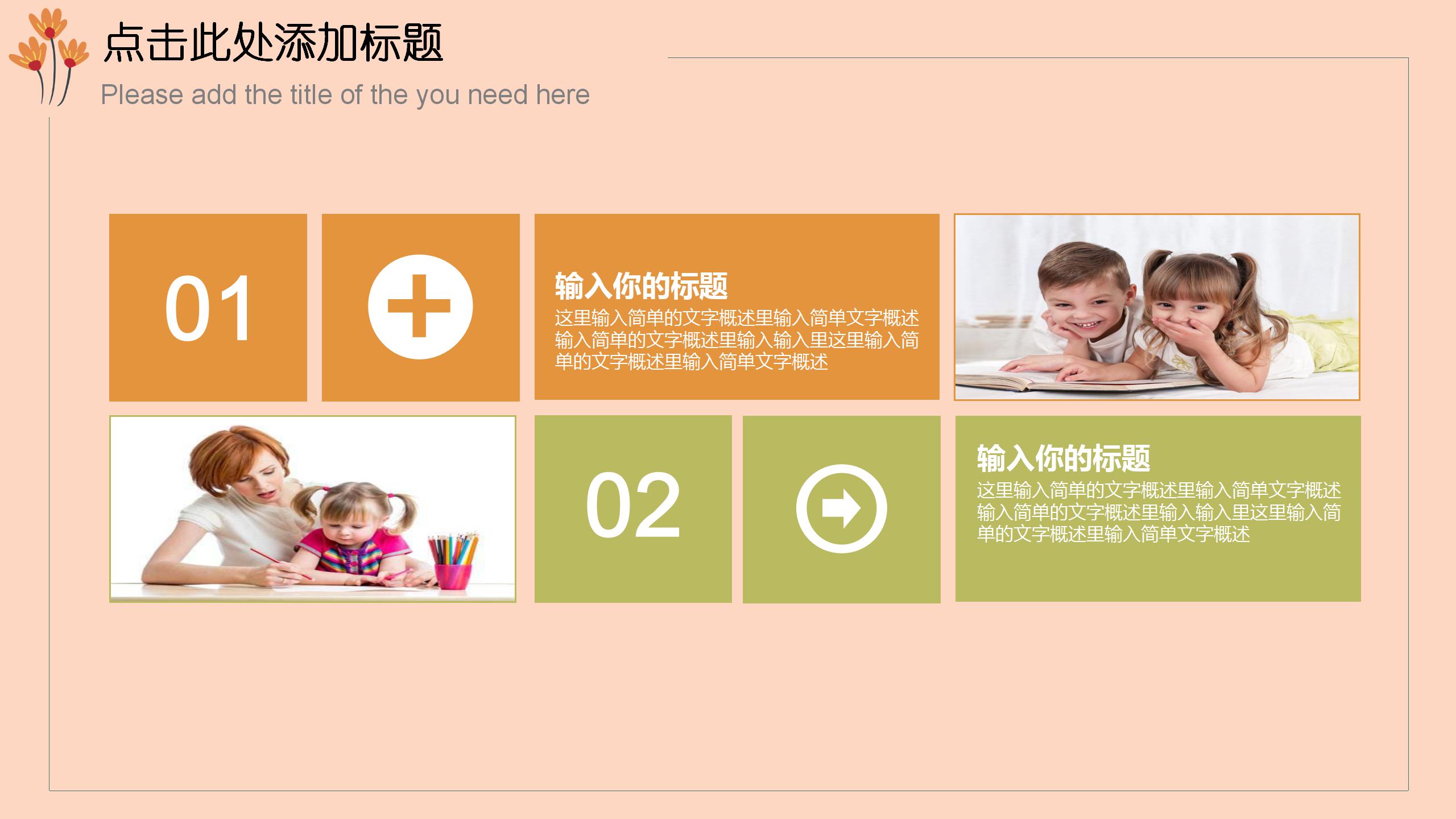 点击此处添加标题
Please add the title of the you need here

01

输入你的标题
这里输入简单的文字概述里输入简单文字概述输入简单的文字概述里输入输入里这里输入简单的文字概述里输入简单文字概述

02

输入你的标题
这里输入简单的文字概述里输入简单文字概述输入简单的文字概述里输入输入里这里输入简单的文字概述里输入简单文字概述